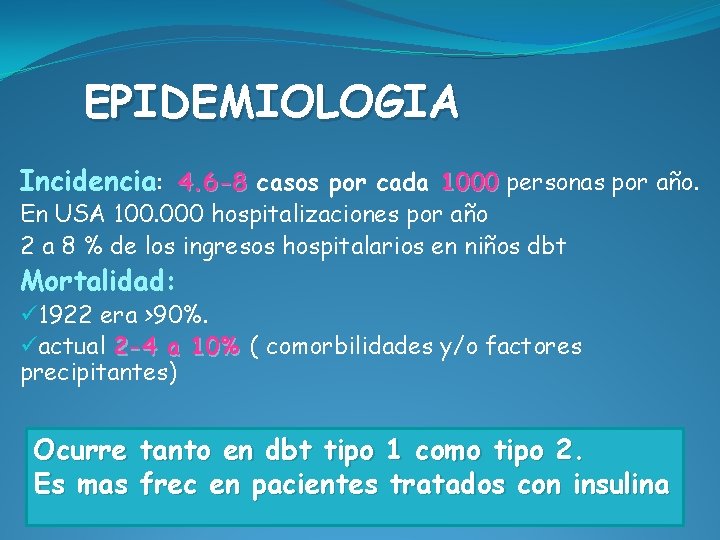 EPIDEMIOLOGIA

Incidencia: 4.6-8 casos por cada 1000 personas por año.
En USA 100.000 hospitalizaciones por año
2 a 8 % de los ingresos hospitalarios en niños dbt

Mortalidad:
✓1922 era >90%.
✓actual 2-4 a 10% ( comorbilidades y/o factores precipitantes)

Ocurre tanto en dbt tipo 1 como tipo 2.
Es mas frec en pacientes tratados con insulina